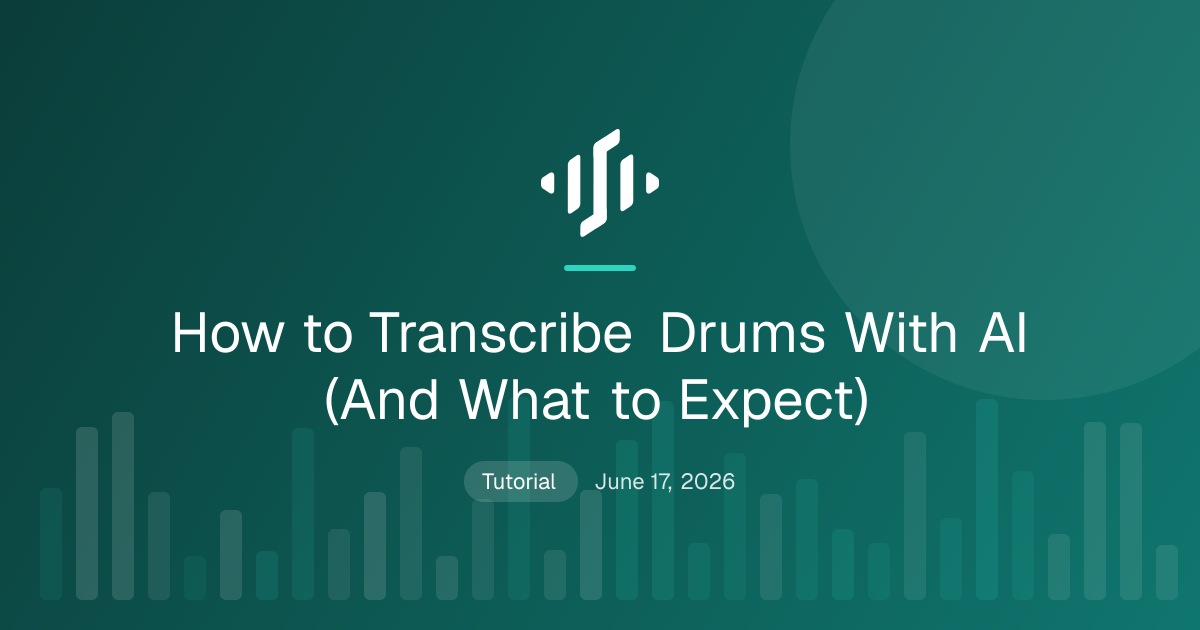 How to Transcribe Drums With AI (And What to Expect)

Tutorial June 17, 2026